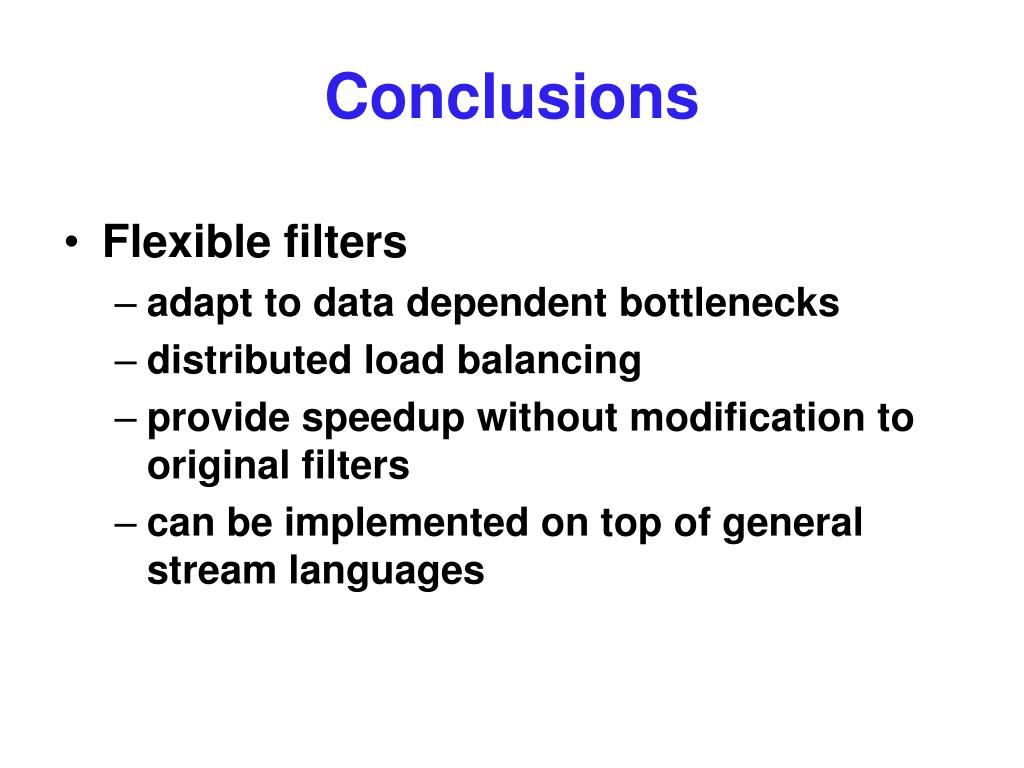 Conclusions

• Flexible filters
– adapt to data dependent bottlenecks
– distributed load balancing
– provide speedup without modification to original filters
– can be implemented on top of general stream languages